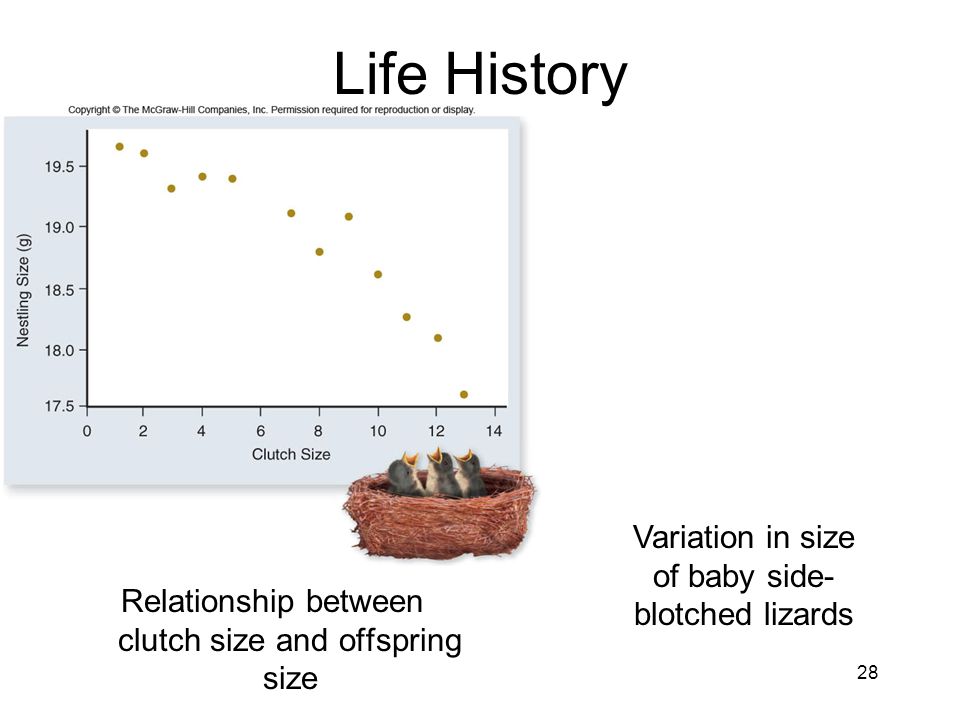 Life History

Copyright © The McGraw-Hill Companies, Inc. Permission required for reproduction or display.

Nestling Size (g)

19.5
19.0
18.5
18.0
17.5

0 2 4 6 8 10 12 14

Clutch Size

Relationship between clutch size and offspring size

Variation in size of baby side-blotched lizards

28